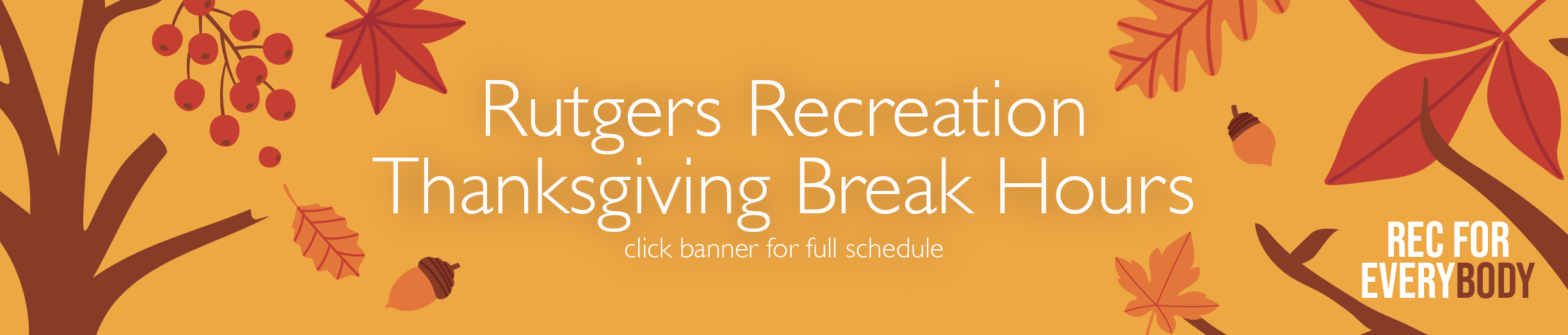 Rutgers Recreation
Thanksgiving Break Hours
click banner for full schedule

REC FOR
EVERYBODY